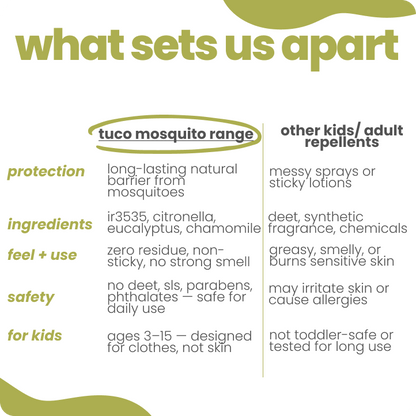 what sets us apart

| | tuco mosquito range | other kids/ adult repellents |
|---|---|---|
| protection | long-lasting natural barrier from mosquitoes | messy sprays or sticky lotions |
| ingredients | ir3535, citronella, eucalyptus, chamomile | deet, synthetic fragrance, chemicals |
| feel + use | zero residue, non-sticky, no strong smell | greasy, smelly, or burns sensitive skin |
| safety | no deet, sls, parabens, phthalates — safe for daily use | may irritate skin or cause allergies |
| for kids | ages 3–15 — designed for clothes, not skin | not toddler-safe or tested for long use |